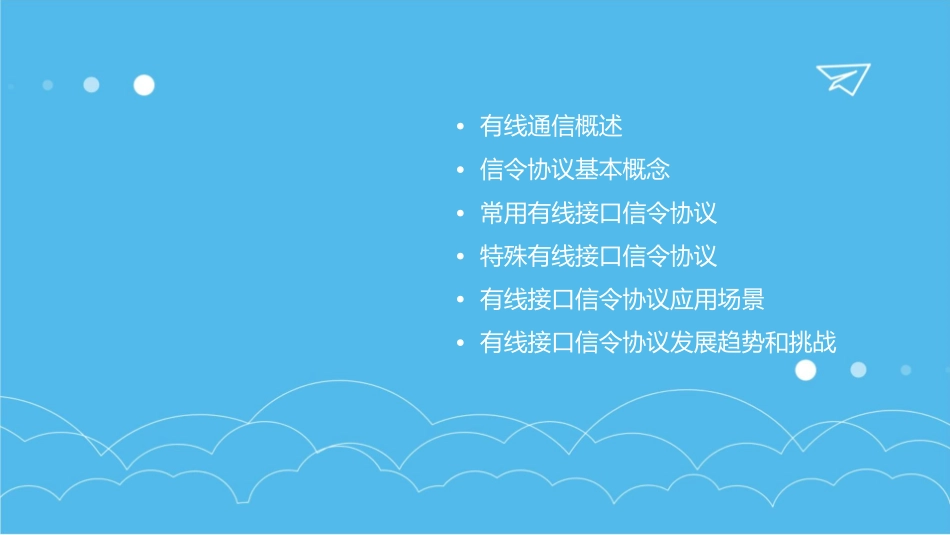 • 有线通信概述
• 信令协议基本概念
• 常用有线接口信令协议
• 特殊有线接口信令协议
• 有线接口信令协议应用场景
• 有线接口信令协议发展趋势和挑战